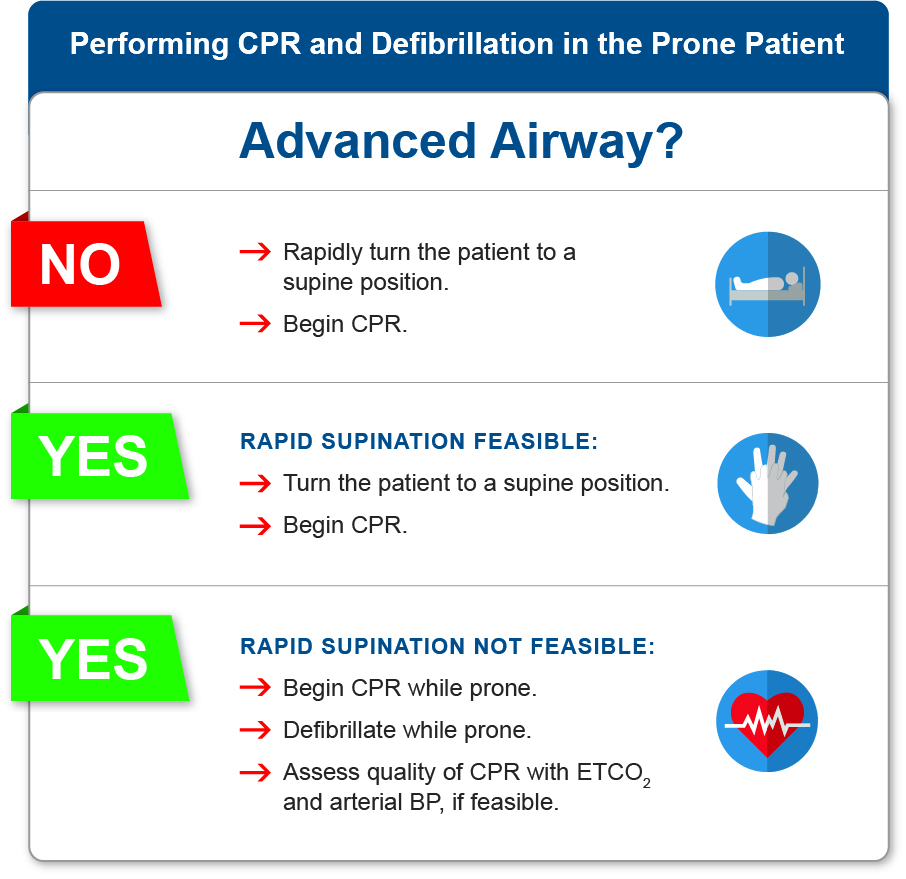 Performing CPR and Defibrillation in the Prone Patient

Advanced Airway?

NO

→ Rapidly turn the patient to a supine position.

→ Begin CPR.

YES

RAPID SUPINATION FEASIBLE:

→ Turn the patient to a supine position.

→ Begin CPR.

YES

RAPID SUPINATION NOT FEASIBLE:

→ Begin CPR while prone.

→ Defibrillate while prone.

→ Assess quality of CPR with $ETCO_2$ and arterial BP, if feasible.